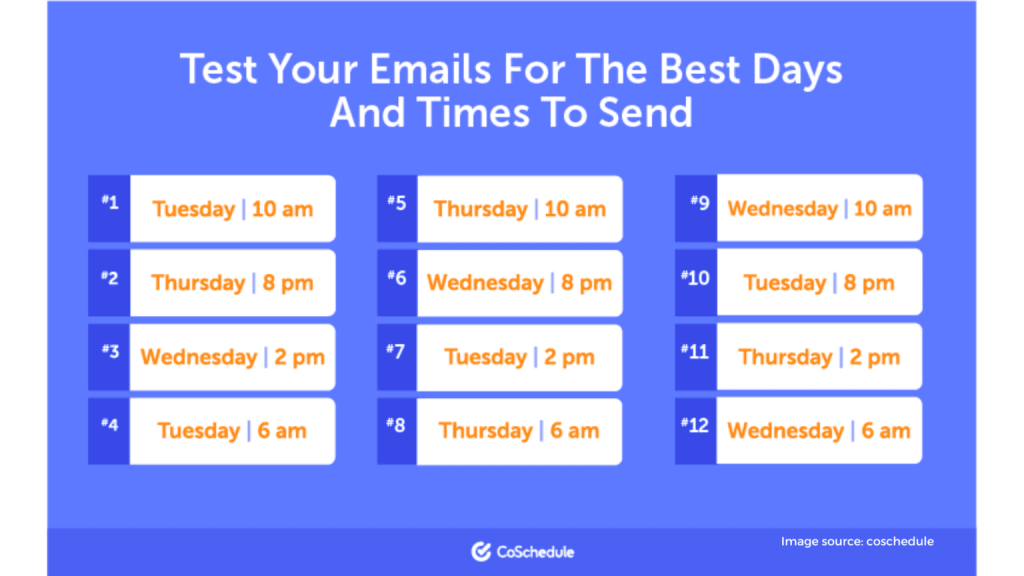 Test Your Emails For The Best Days And Times To Send

#1 Tuesday | 10 am
#2 Thursday | 8 pm
#3 Wednesday | 2 pm
#4 Tuesday | 6 am

#5 Thursday | 10 am
#6 Wednesday | 8 pm
#7 Tuesday | 2 pm
#8 Thursday | 6 am

#9 Wednesday | 10 am
#10 Tuesday | 8 pm
#11 Thursday | 2 pm
#12 Wednesday | 6 am

CoSchedule

Image source: coschedule